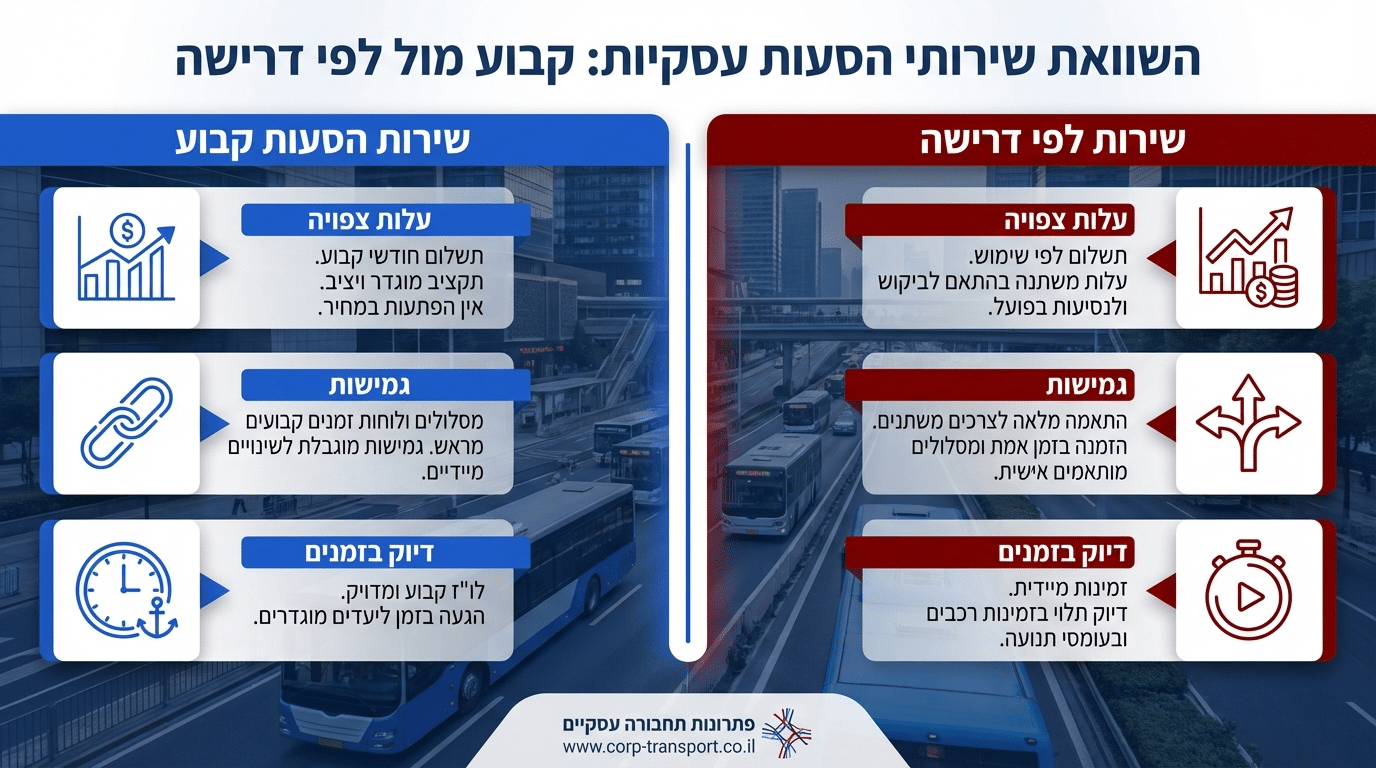 השוואת שירותי הסעות עסקיות: קבוע מול לפי דרישה

שירות לפי דרישה

עלות צפויה
תשלום לפי שימוש. עלות משתנה בהתאם לביקוש ולנסיעות בפועל.

גמישות
התאמה מלאה לצרכים משתנים. הזמנה בזמן אמת ומסלולים מותאמים אישית.

דיוק בזמנים
זמינות מיידית. דיוק תלוי בזמינות רכבים ובעומסי תנועה.

שירות הסעות קבוע

עלות צפויה
תשלום חודשי קבוע. תקציב מוגדר ויציב. אין הפתעות במחיר.

גמישות
מסלולים ולוחות זמנים קבועים מראש. גמישות מוגבלת לשינויים מיידיים.

דיוק בזמנים
לו"ז קבוע ומדויק. הגעה בזמן ליעדים מוגדרים.

פתרונות תחבורה עסקיים
www.corp-transport.co.il